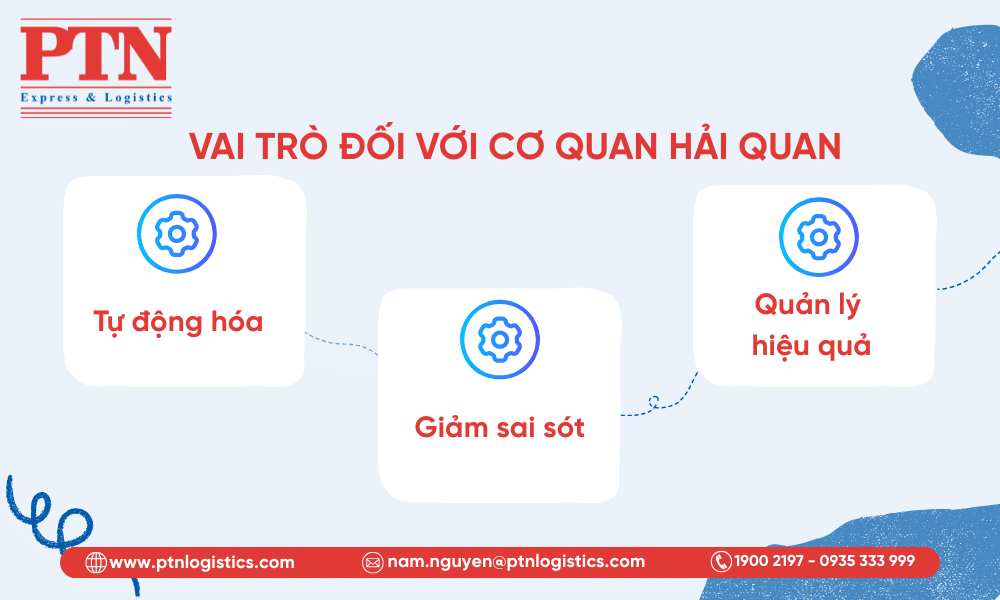 PTN
Express & Logistics

VAI TRÒ ĐỐI VỚI CƠ QUAN HẢI QUAN

Tự động hóa

Giảm sai sót

Quản lý hiệu quả

www.ptnlogistics.com
nam.nguyen@ptnlogistics.com
1900 2197 - 0935 333 999